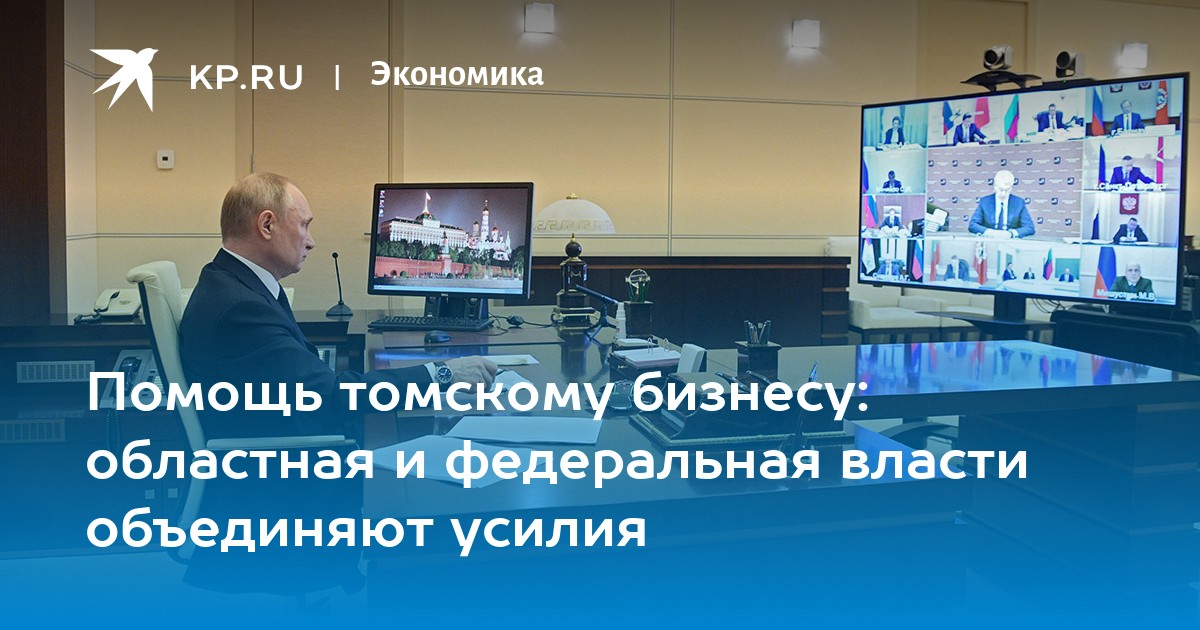 KP.RU | Экономика

Помощь томскому бизнесу: областная и федеральная власти объединяют усилия